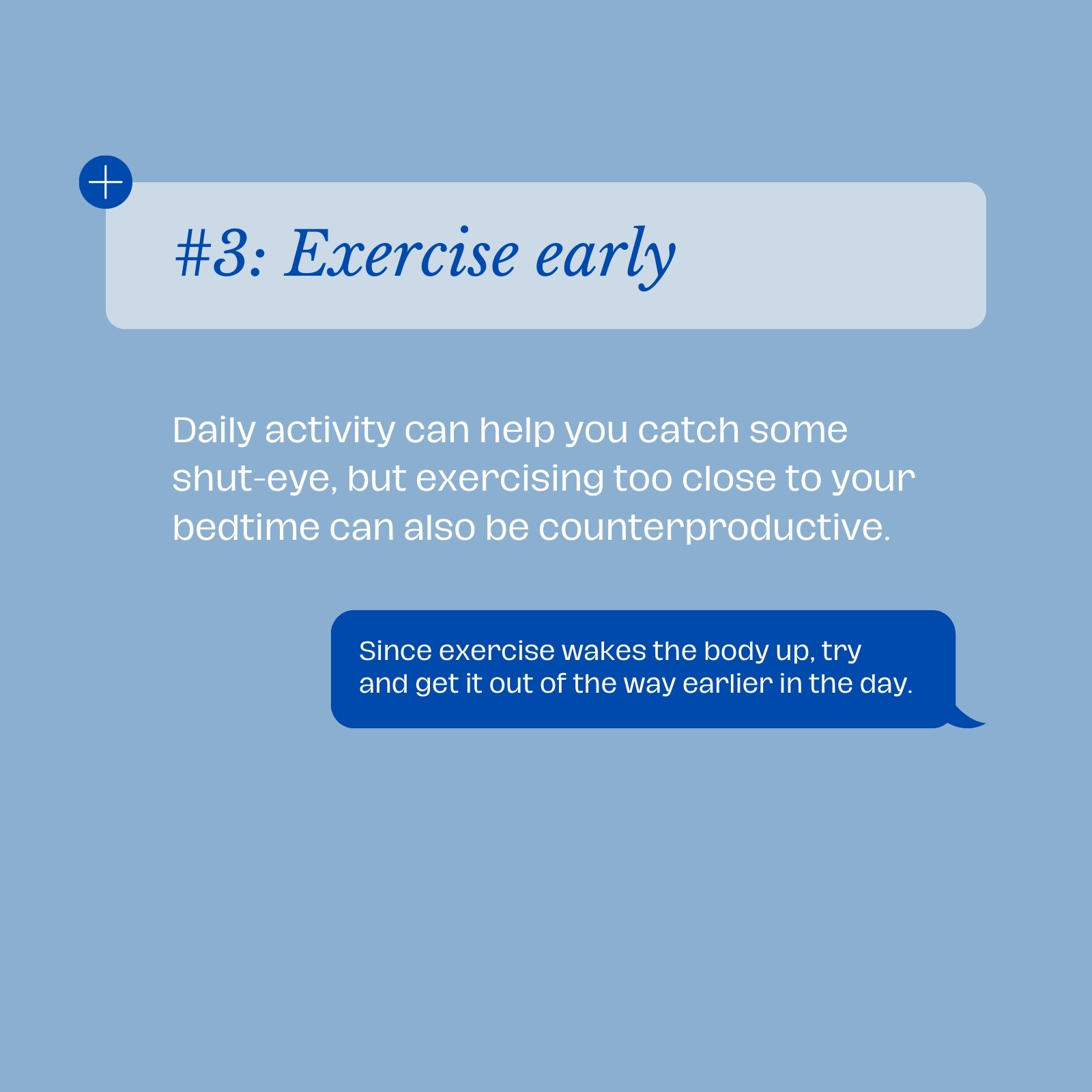 #3: Exercise early

Daily activity can help you catch some shut-eye, but exercising too close to your bedtime can also be counterproductive.

Since exercise wakes the body up, try and get it out of the way earlier in the day.